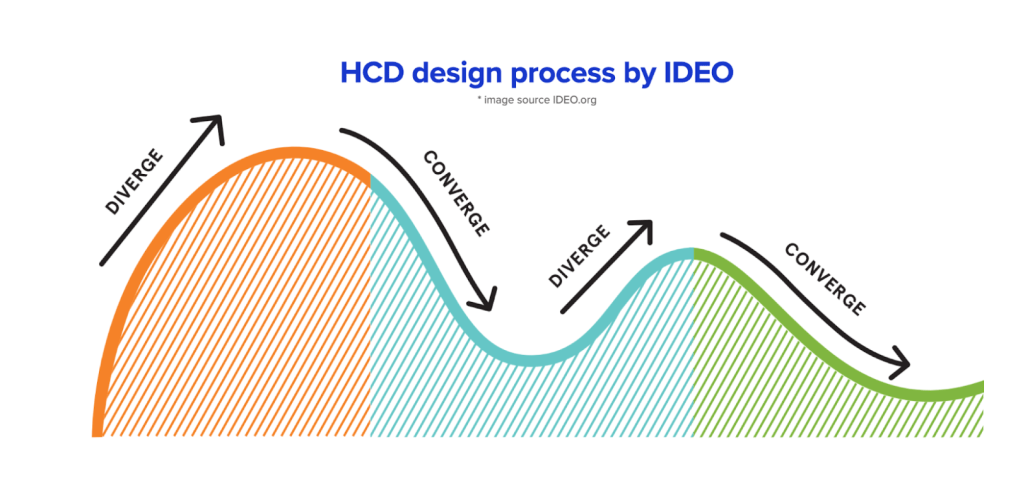 HCD design process by IDEO
* image source IDEO.org

DIVERGE

CONVERGE

DIVERGE

CONVERGE